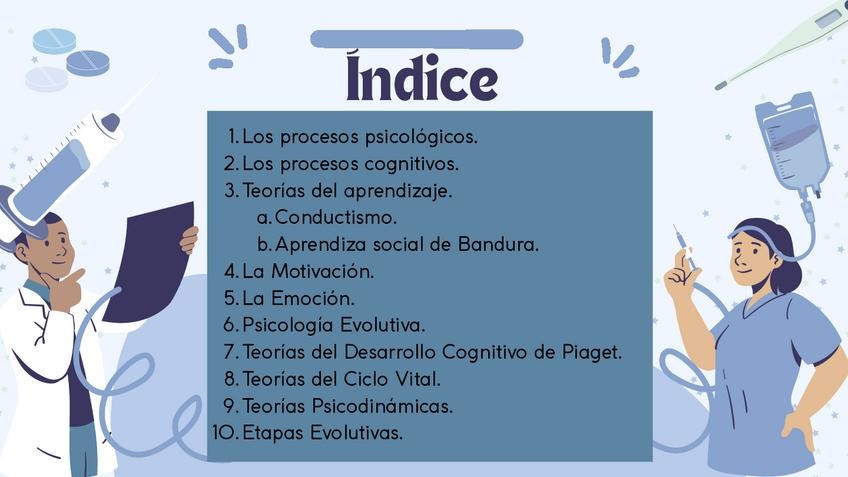 Índice

1. Los procesos psicológicos.
2. Los procesos cognitivos.
3. Teorías del aprendizaje.
a. Conductismo.
b. Aprendiza social de Bandura.
4. La Motivación.
5. La Emoción.
6. Psicología Evolutiva.
7. Teorías del Desarrollo Cognitivo de Piaget.
8. Teorías del Ciclo Vital.
9. Teorías Psicodinámicas.
10. Etapas Evolutivas.